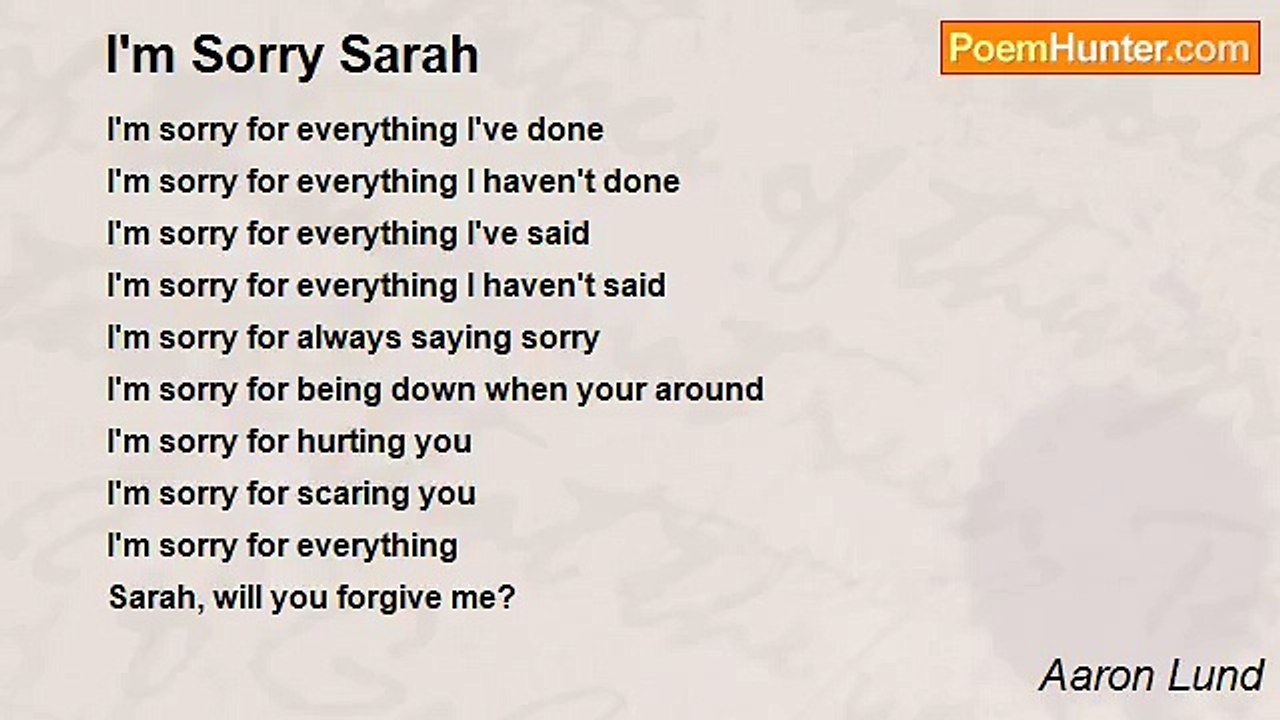 I'm Sorry Sarah

PoemHunter.com

I'm sorry for everything I've done
I'm sorry for everything I haven't done
I'm sorry for everything I've said
I'm sorry for everything I haven't said
I'm sorry for always saying sorry
I'm sorry for being down when your around
I'm sorry for hurting you
I'm sorry for scaring you
I'm sorry for everything
Sarah, will you forgive me?

Aaron Lund